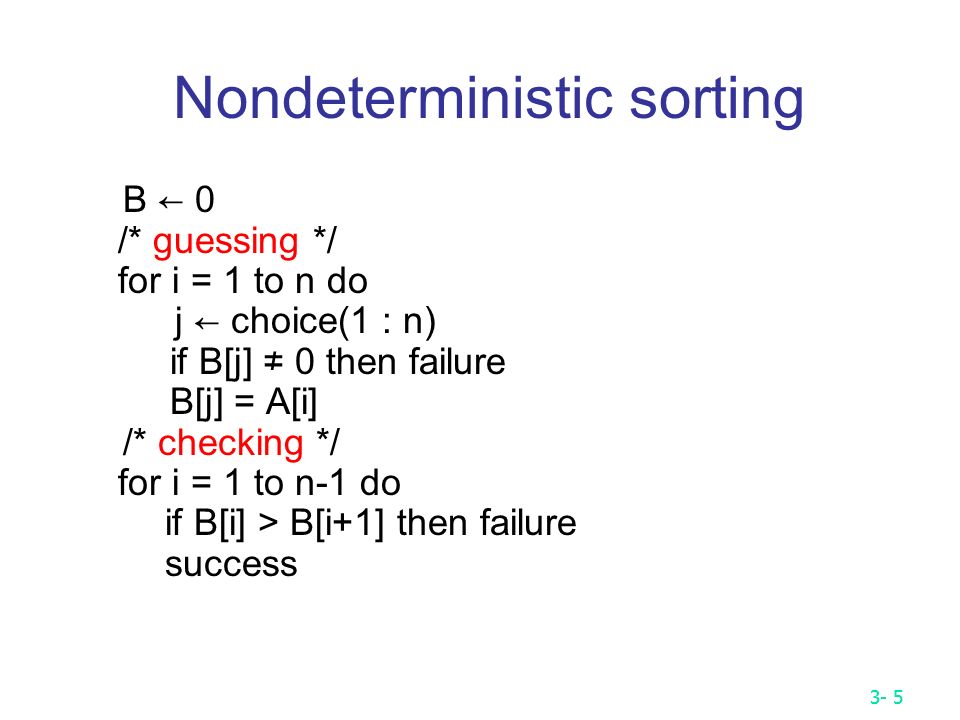 Nondeterministic sorting

B ← 0
/* guessing */
for i = 1 to n do
j ← choice(1 : n)
if B[j] ≠ 0 then failure
B[j] = A[i]
/* checking */
for i = 1 to n-1 do
if B[i] > B[i+1] then failure
success

3- 5